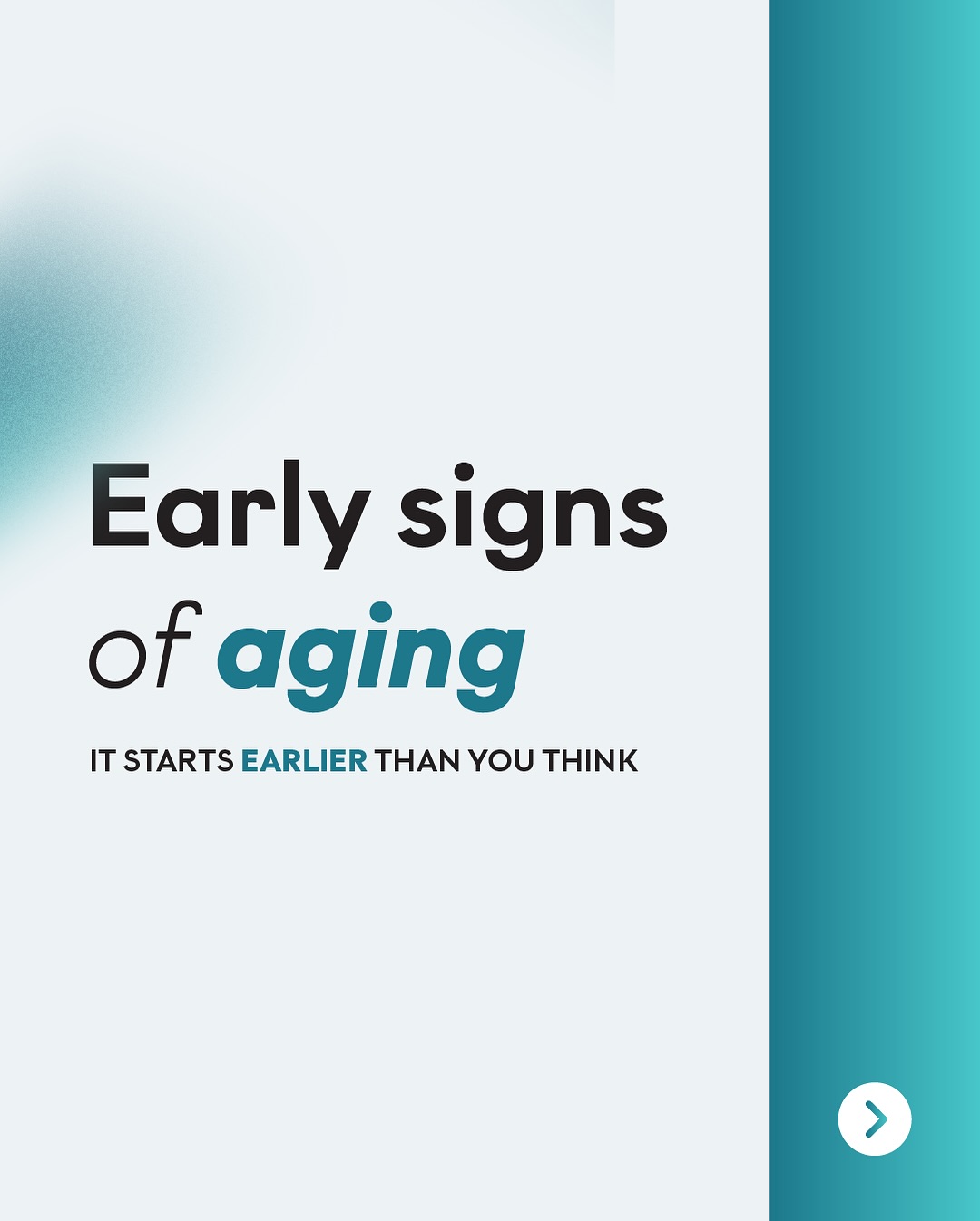 Early signs of aging

IT STARTS EARLIER THAN YOU THINK